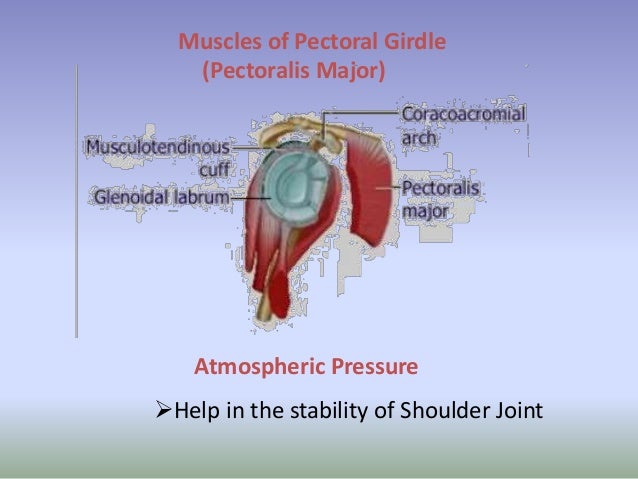 Muscles of Pectoral Girdle
(Pectoralis Major)

Coracoacromial arch

Musculotendinous cuff

Glenoidal labrum

Pectoralis major

Atmospheric Pressure

➢Help in the stability of Shoulder Joint